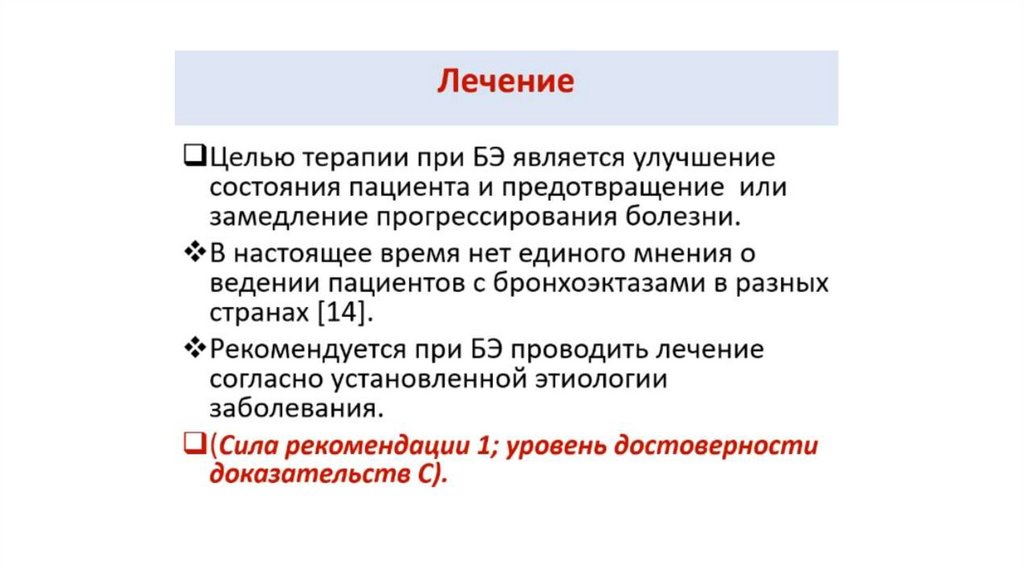 Лечение

❑Целью терапии при БЭ является улучшение состояния пациента и предотвращение или замедление прогрессирования болезни.

❖В настоящее время нет единого мнения о ведении пациентов с бронхоэктазами в разных странах [14].

❖Рекомендуется при БЭ проводить лечение согласно установленной этиологии заболевания.

❑(Сила рекомендации 1; уровень достоверности доказательств С).